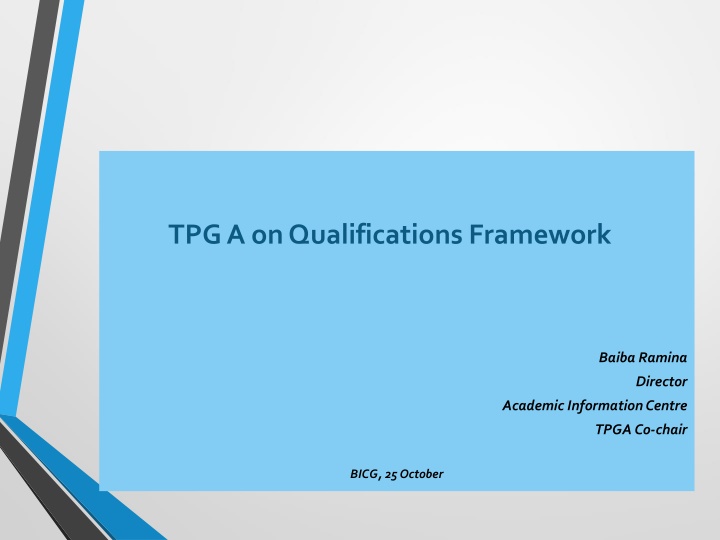 TPG A on Qualifications Framework

Baiba Ramina
Director
Academic Information Centre
TPGA Co-chair

BICG, 25 October